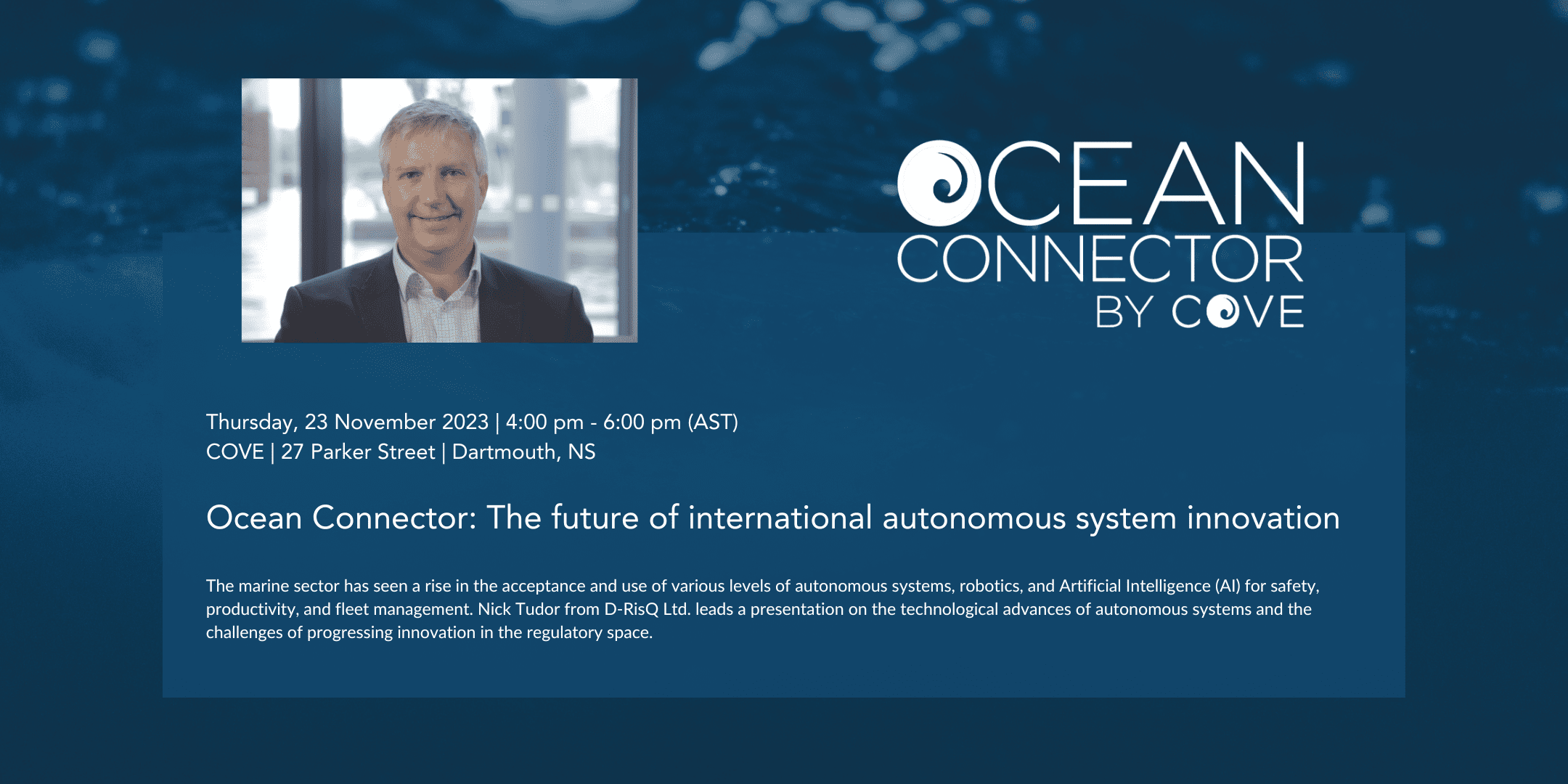 OCEAN
CONNECTOR
BY COVE

Thursday, 23 November 2023 | 4:00 pm - 6:00 pm (AST)
COVE | 27 Parker Street | Dartmouth, NS

Ocean Connector: The future of international autonomous system innovation

The marine sector has seen a rise in the acceptance and use of various levels of autonomous systems, robotics, and Artificial Intelligence (AI) for safety, productivity, and fleet management. Nick Tudor from D-RisQ Ltd. leads a presentation on the technological advances of autonomous systems and the challenges of progressing innovation in the regulatory space.